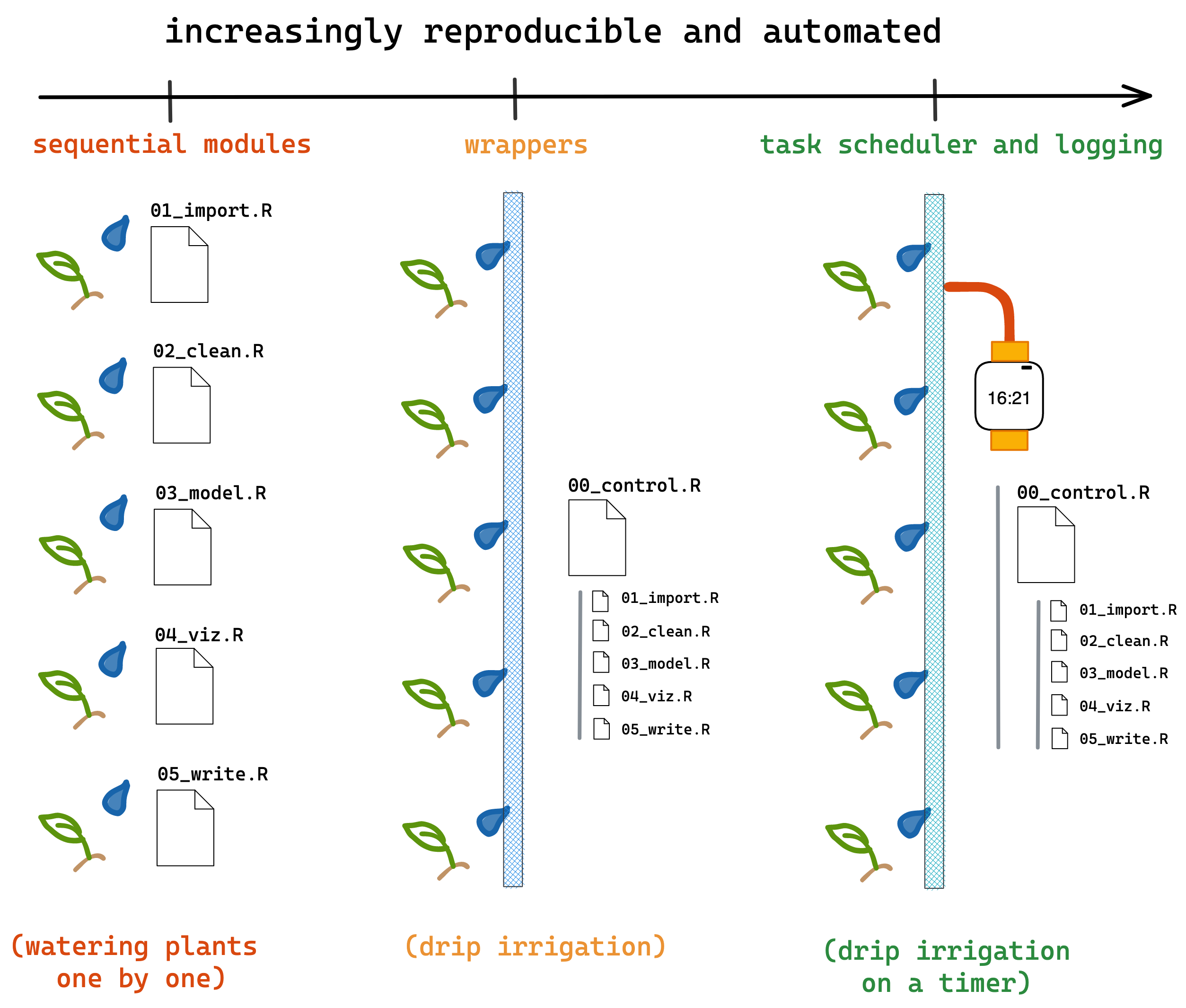 increasingly reproducible and automated

sequential modules

01_import.R

02_clean.R

03_model.R

04_viz.R

05_write.R

(watering plants one by one)

wrappers

00_control.R

01_import.R

02_clean.R

03_model.R

04_viz.R

05_write.R

(drip irrigation)

task scheduler and logging

16:21

00_control.R

01_import.R

02_clean.R

03_model.R

04_viz.R

05_write.R

(drip irrigation on a timer)